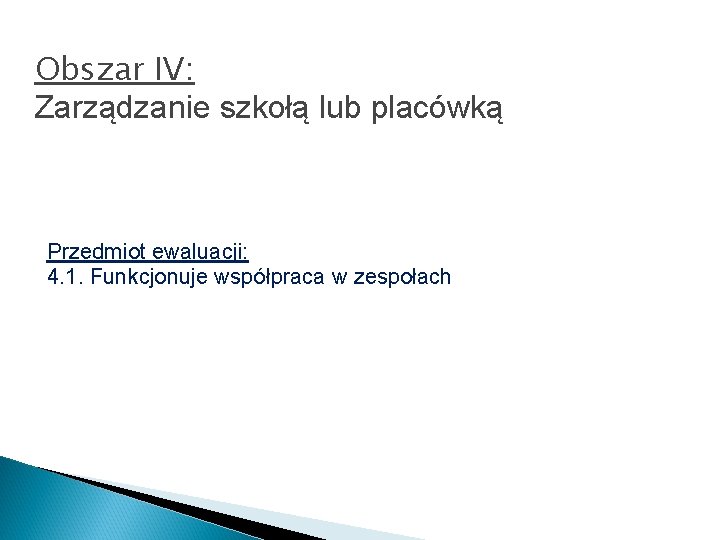 Obszar IV:
Zarządzanie szkołą lub placówką

Przedmiot ewaluacji:
4.1. Funkcjonuje współpraca w zespołach